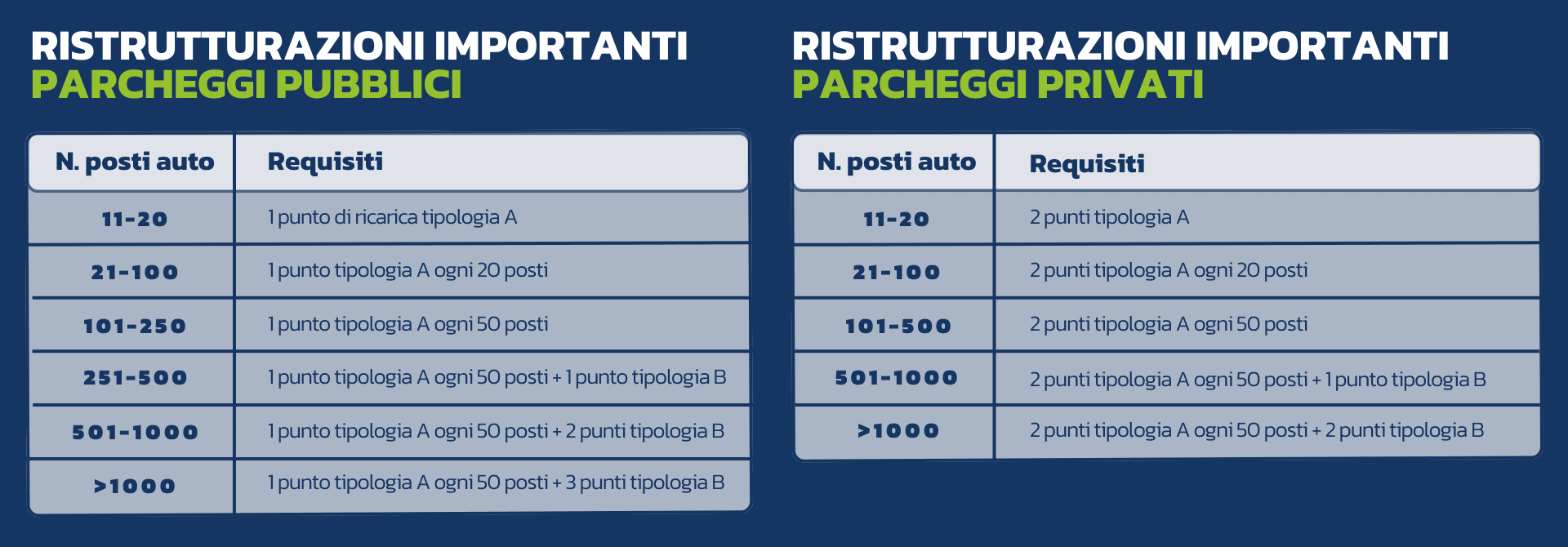 RISTRUTTURAZIONI IMPORTANTI
PARCHEGGI PUBBLICI

| N. posti auto | Requisiti |
|---|---|
| 11-20 | 1 punto di ricarica tipologia A |
| 21-100 | 1 punto tipologia A ogni 20 posti |
| 101-250 | 1 punto tipologia A ogni 50 posti |
| 251-500 | 1 punto tipologia A ogni 50 posti + 1 punto tipologia B |
| 501-1000 | 1 punto tipologia A ogni 50 posti + 2 punti tipologia B |
| >1000 | 1 punto tipologia A ogni 50 posti + 3 punti tipologia B |

RISTRUTTURAZIONI IMPORTANTI
PARCHEGGI PRIVATI

| N. posti auto | Requisiti |
|---|---|
| 11-20 | 2 punti tipologia A |
| 21-100 | 2 punti tipologia A ogni 20 posti |
| 101-500 | 2 punti tipologia A ogni 50 posti |
| 501-1000 | 2 punti tipologia A ogni 50 posti + 1 punto tipologia B |
| >1000 | 2 punti tipologia A ogni 50 posti + 2 punti tipologia B |